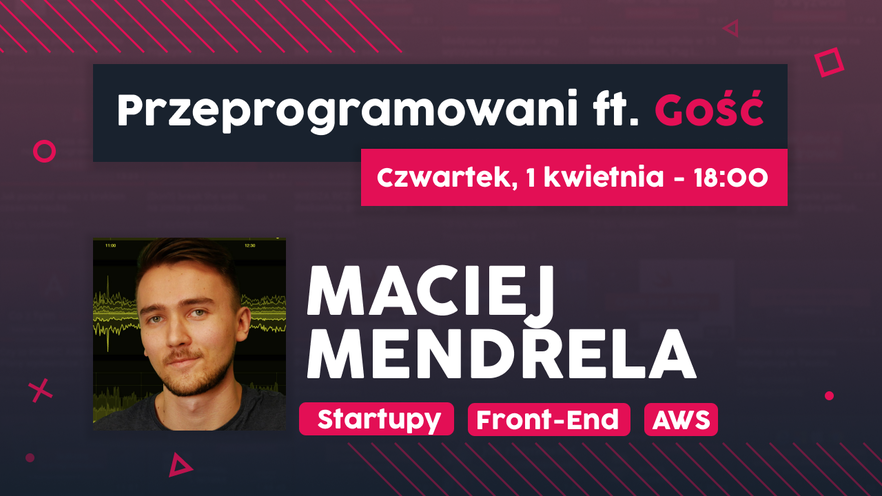 Przeprogramowani ft. Gość

Czwartek, 1 kwietnia - 18:00

11:00 12:30

MACIEJ MENDRELA

Startupy Front-End AWS